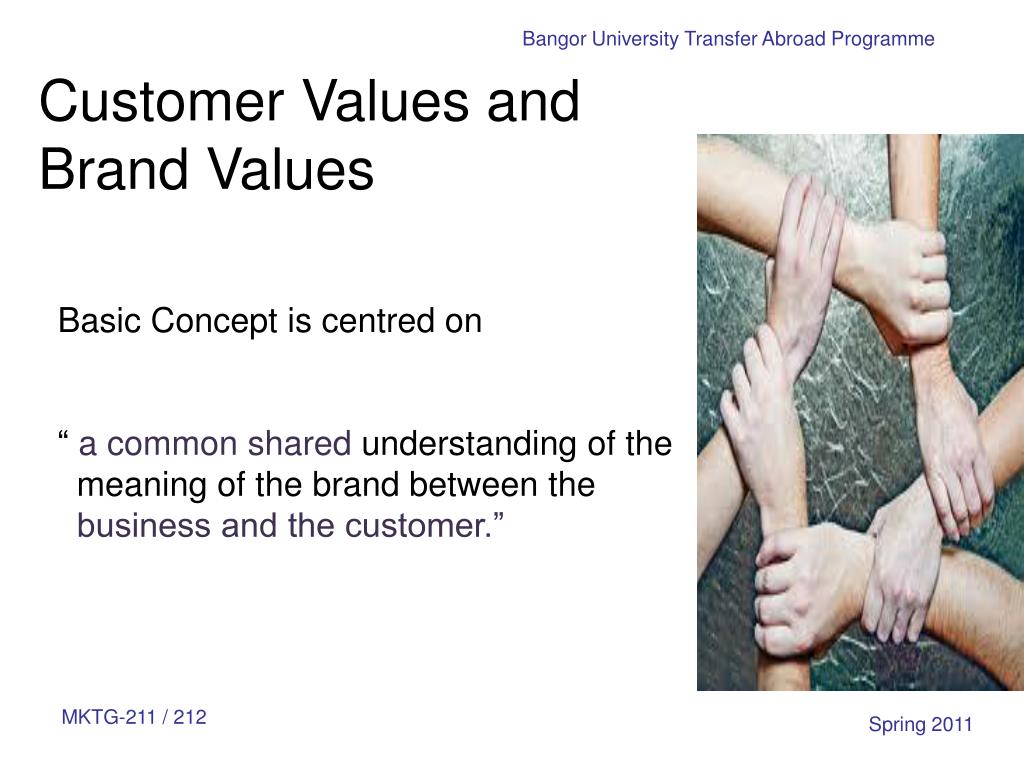 Bangor University Transfer Abroad Programme

Customer Values and Brand Values

Basic Concept is centred on

“ a common shared understanding of the meaning of the brand between the business and the customer.”

MKTG-211 / 212

Spring 2011